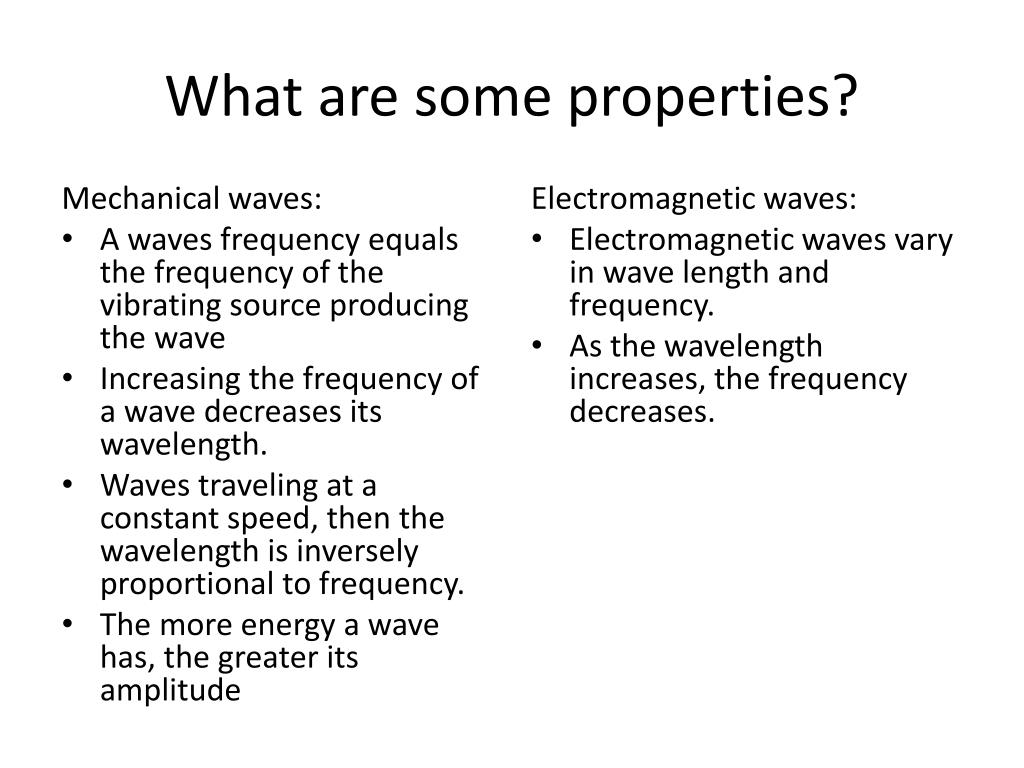 What are some properties?

Mechanical waves:
• A waves frequency equals the frequency of the vibrating source producing the wave
• Increasing the frequency of a wave decreases its wavelength.
• Waves traveling at a constant speed, then the wavelength is inversely proportional to frequency.
• The more energy a wave has, the greater its amplitude

Electromagnetic waves:
• Electromagnetic waves vary in wave length and frequency.
• As the wavelength increases, the frequency decreases.